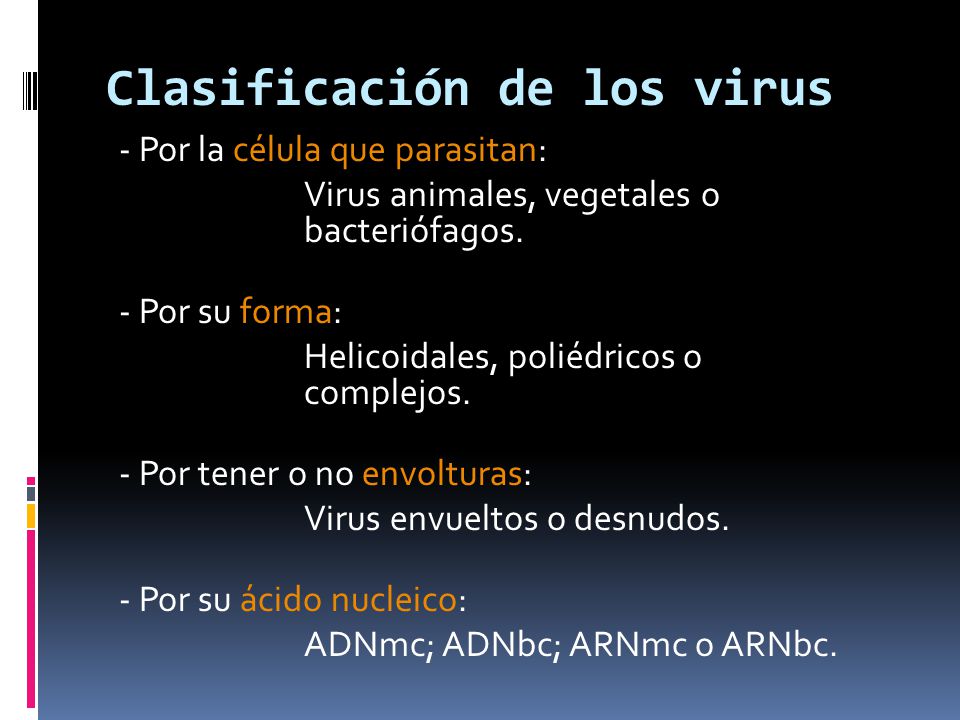 Clasificación de los virus

- Por la célula que parasitan:
Virus animales, vegetales o bacteriófagos.

- Por su forma:
Helicoidales, poliédricos o complejos.

- Por tener o no envolturas:
Virus envueltos o desnudos.

- Por su ácido nucleico:
ADNmc; ADNbc; ARNmc o ARNbc.